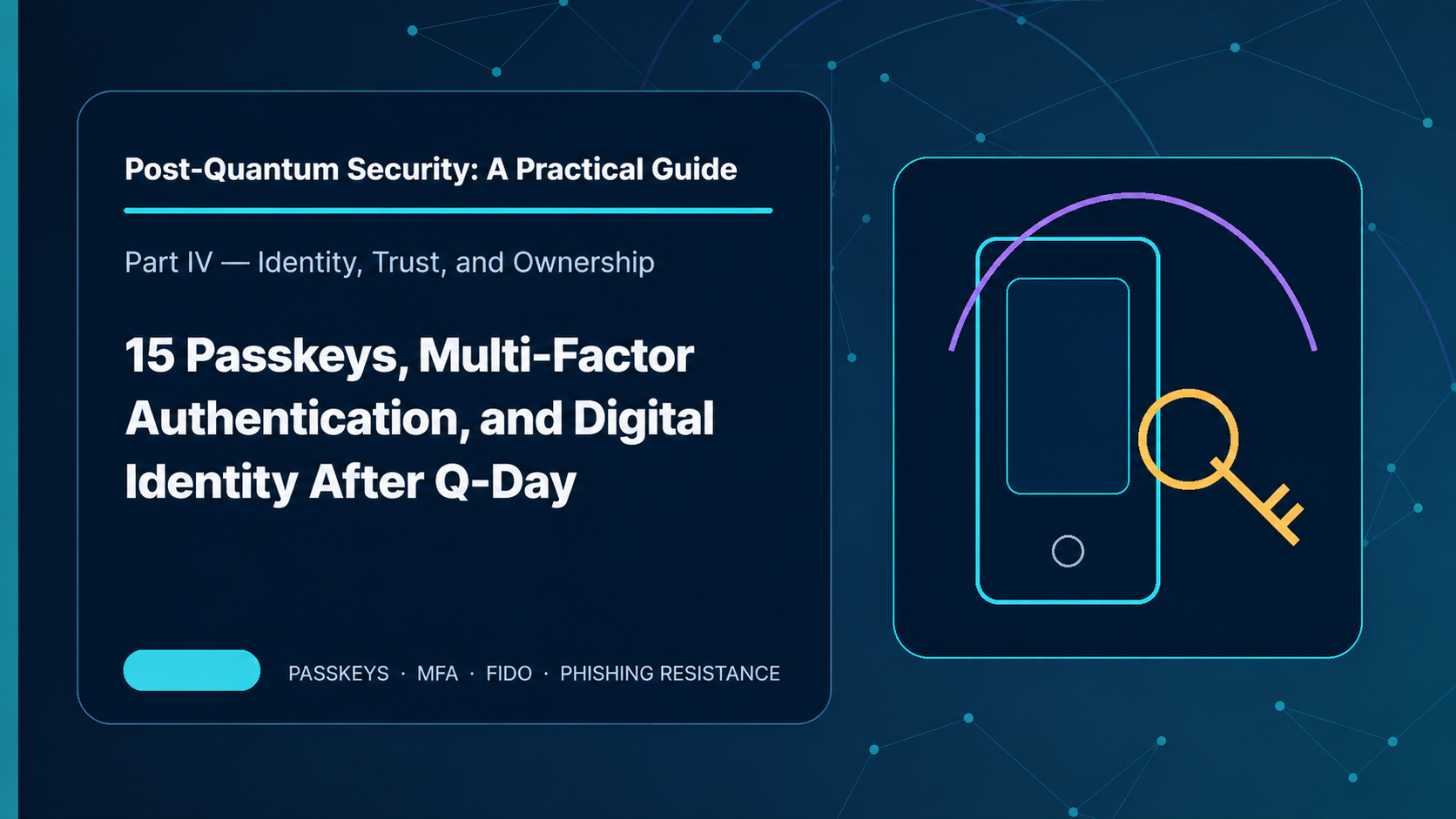 Post-Quantum Security: A Practical Guide

Part IV — Identity, Trust, and Ownership

15 Passkeys, Multi-Factor Authentication, and Digital Identity After Q-Day

PASSKEYS · MFA · FIDO · PHISHING RESISTANCE